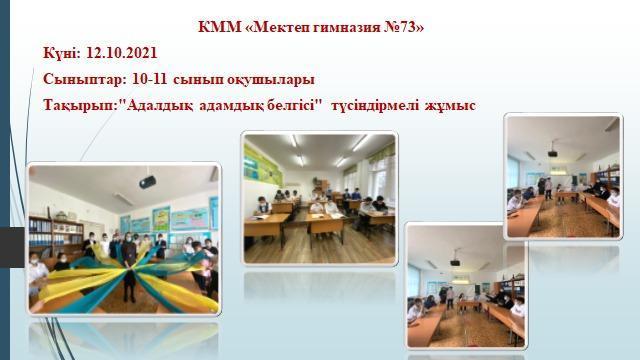 КММ «Мектеп гимназия №73»

Күні: 12.10.2021

Сыныптар: 10-11 сынып оқушылары

Тақырып:"Адалдық адамдық белгісі" түсіндірмелі жұмыс